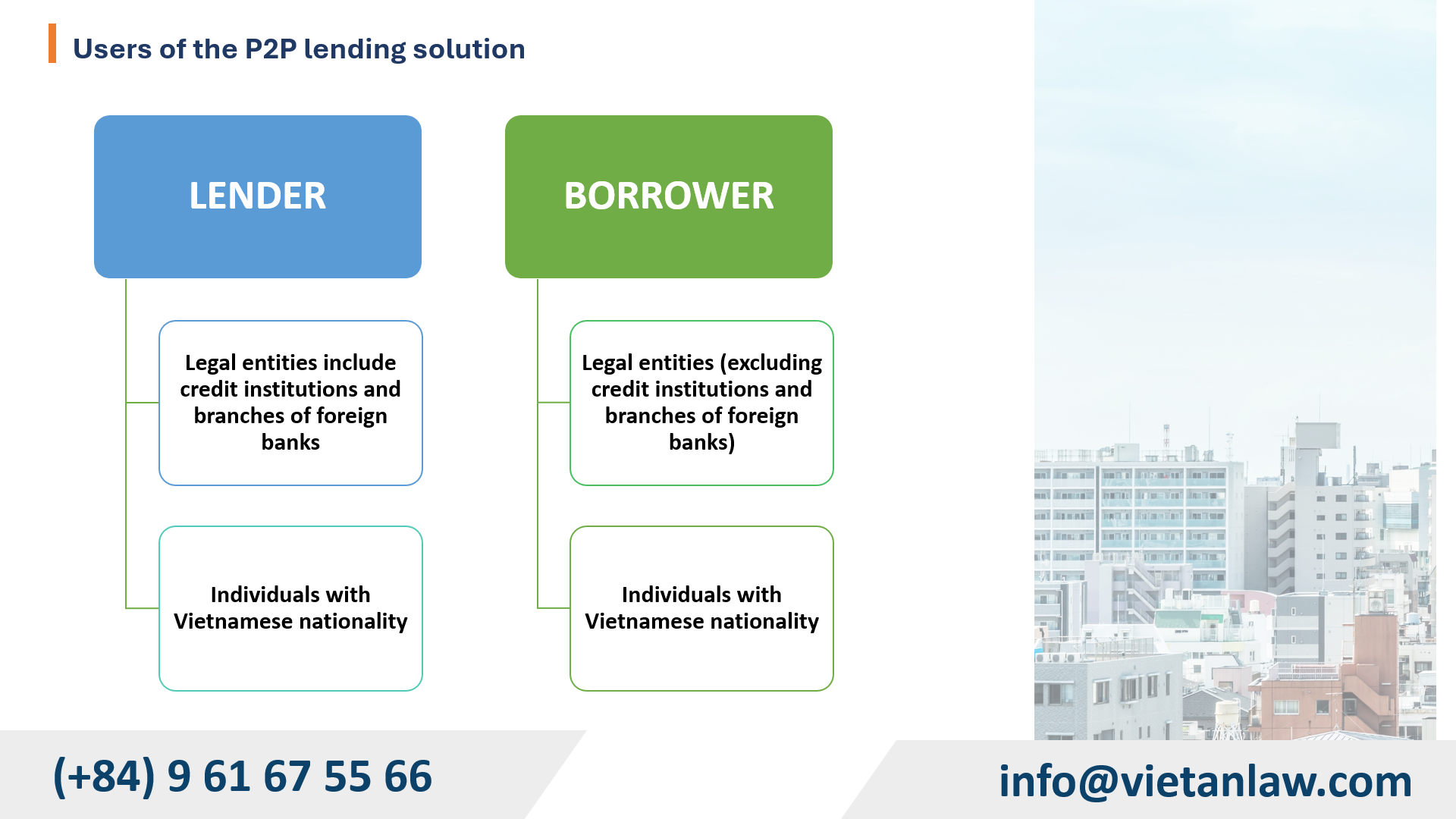 Users of the P2P lending solution

LENDER

Legal entities include credit institutions and branches of foreign banks

Individuals with Vietnamese nationality

BORROWER

Legal entities (excluding credit institutions and branches of foreign banks)

Individuals with Vietnamese nationality

(+84) 9 61 67 55 66

info@vietanlaw.com